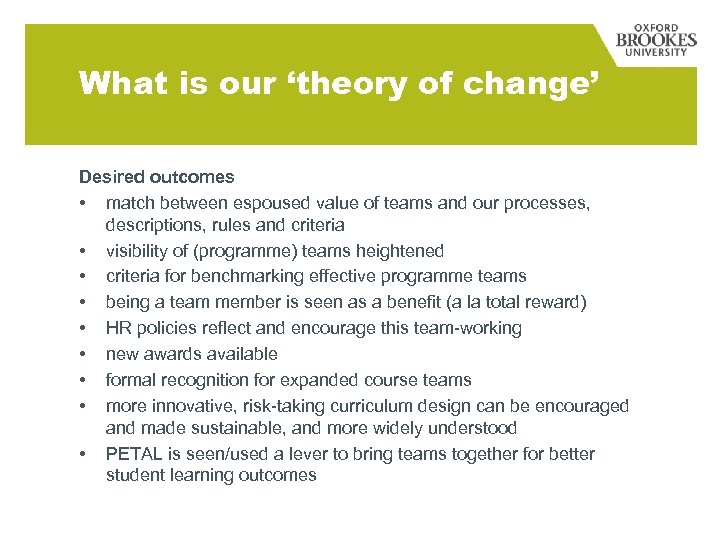 OXFORD
BROOKES
UNIVERSITY

What is our ‘theory of change’

Desired outcomes
• match between espoused value of teams and our processes, descriptions, rules and criteria
• visibility of (programme) teams heightened
• criteria for benchmarking effective programme teams
• being a team member is seen as a benefit (a la total reward)
• HR policies reflect and encourage this team-working
• new awards available
• formal recognition for expanded course teams
• more innovative, risk-taking curriculum design can be encouraged and made sustainable, and more widely understood
• PETAL is seen/used a lever to bring teams together for better student learning outcomes